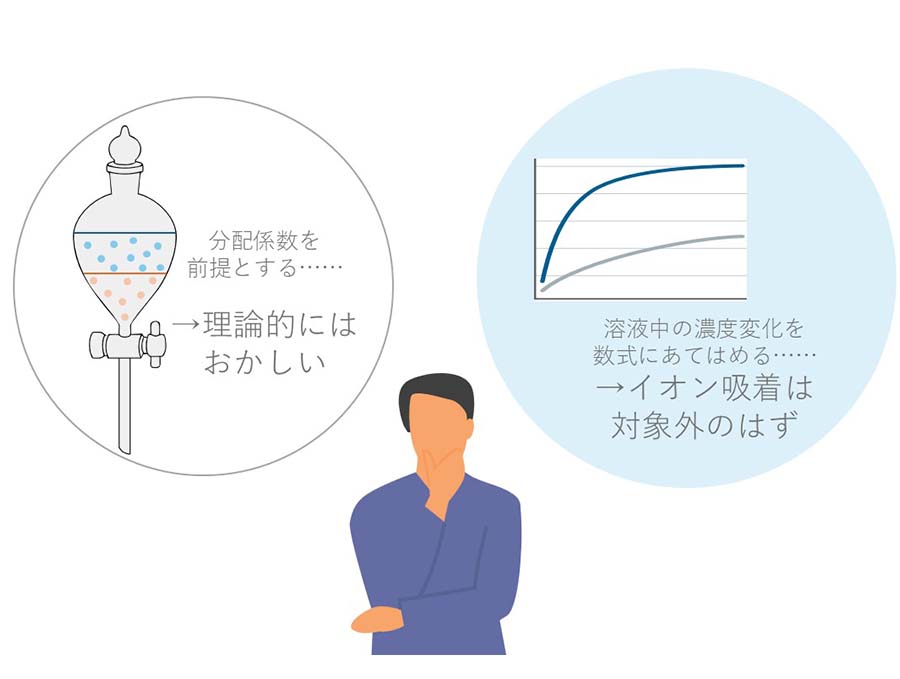 分配係数を
前提とする……

→理論的には
おかしい

溶液中の濃度変化を
数式にあてはめる……

→イオン吸着は
対象外のはず